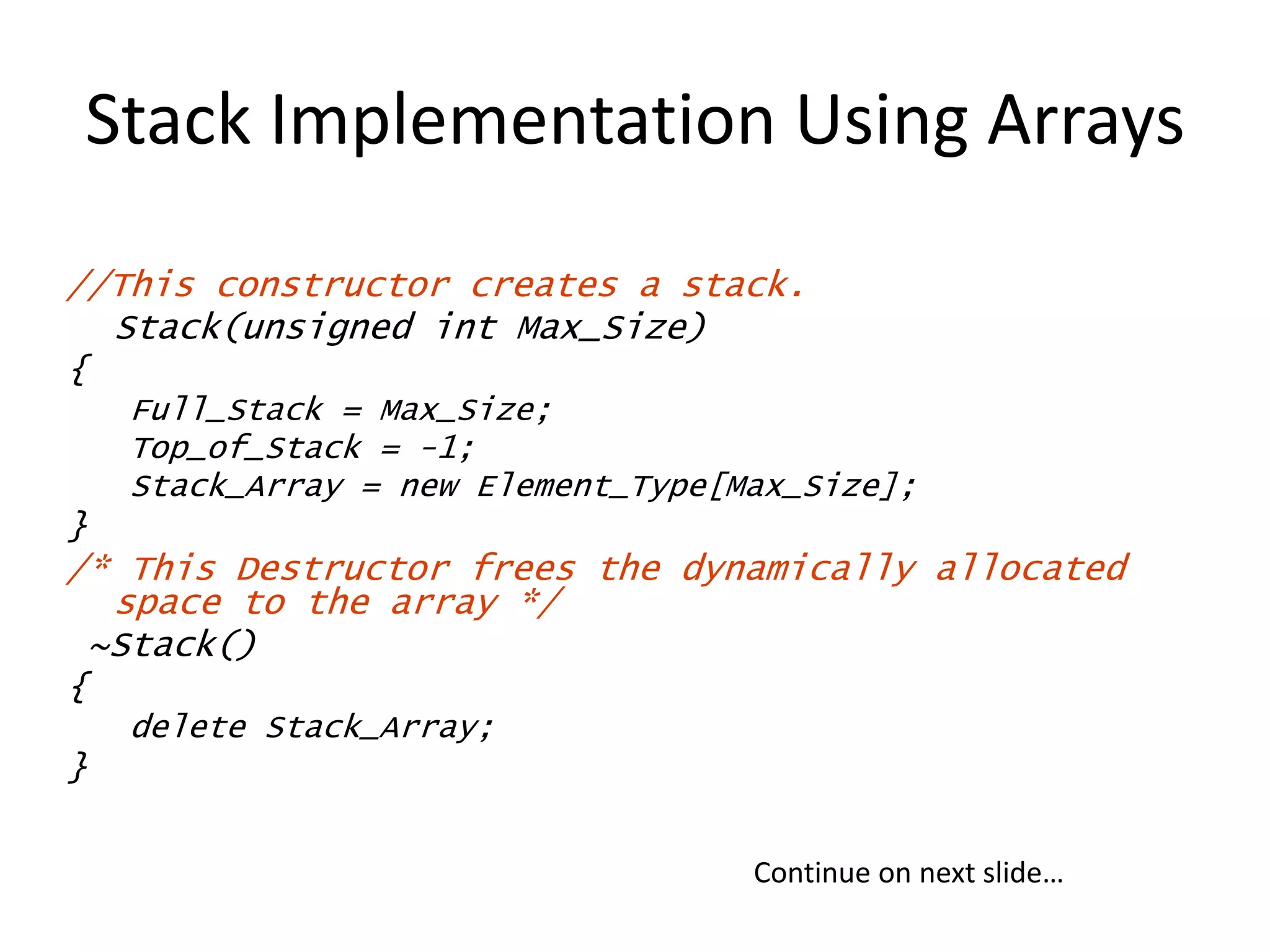 Stack Implementation Using Arrays

//This constructor creates a stack.
Stack(unsigned int Max_Size)
{
Full_Stack = Max_Size;
Top_of_Stack = -1;
Stack_Array = new Element_Type[Max_Size];
}
/* This Destructor frees the dynamically allocated space to the array */
~Stack()
{
delete Stack_Array;
}

Continue on next slide…